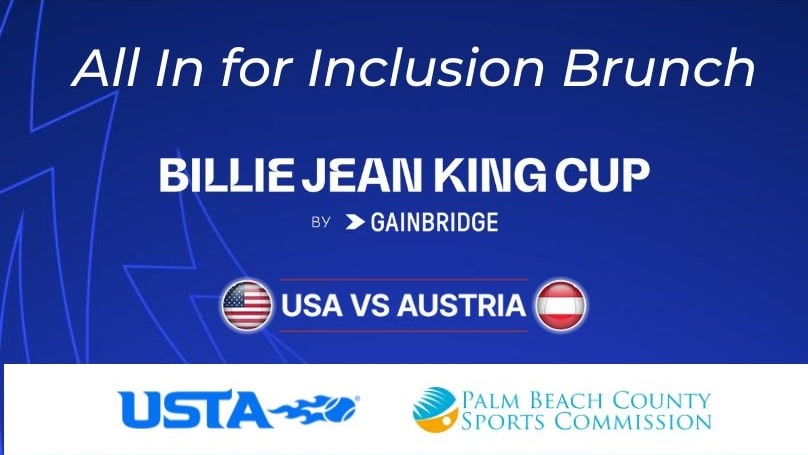 All In for Inclusion Brunch

BILLIE JEAN KING CUP

BY GAINBRIDGE

USA VS AUSTRIA

USTA

PALM BEACH COUNTY SPORTS COMMISSION